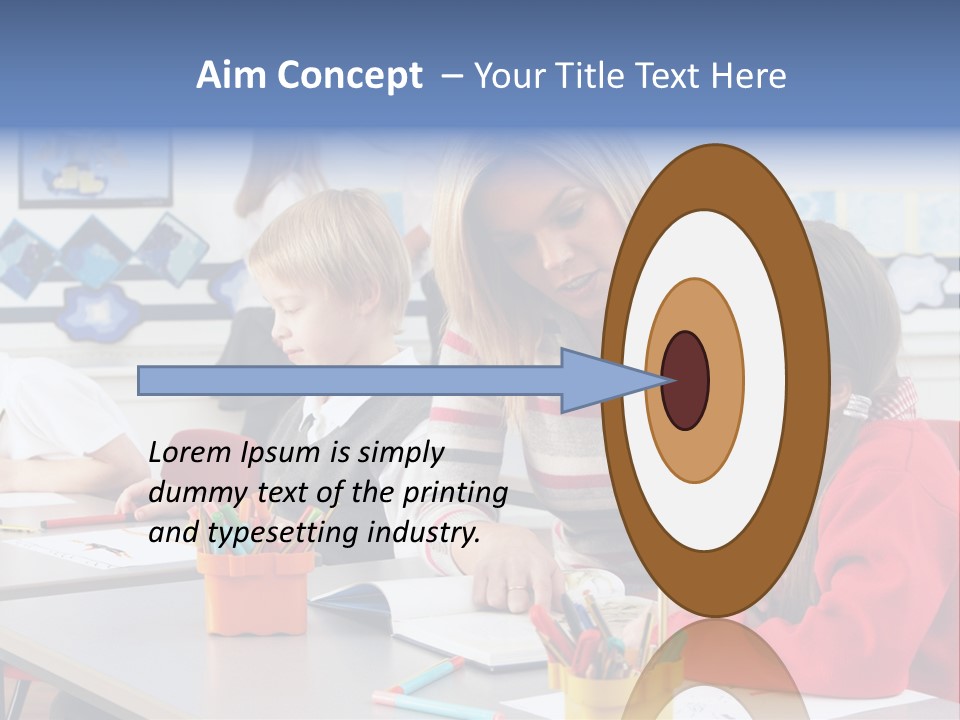 Aim Concept – Your Title Text Here

Lorem Ipsum is simply dummy text of the printing and typesetting industry.